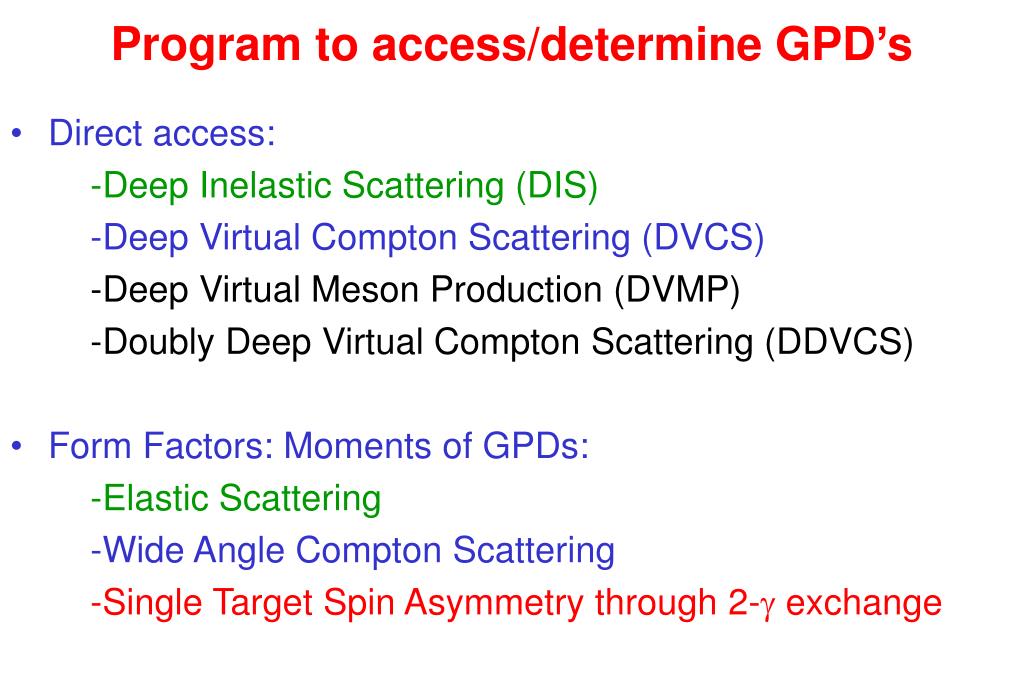 Program to access/determine GPD’s

• Direct access:
-Deep Inelastic Scattering (DIS)
-Deep Virtual Compton Scattering (DVCS)
-Deep Virtual Meson Production (DVMP)
-Doubly Deep Virtual Compton Scattering (DDVCS)

• Form Factors: Moments of GPDs:
-Elastic Scattering
-Wide Angle Compton Scattering
-Single Target Spin Asymmetry through 2-$\gamma$ exchange